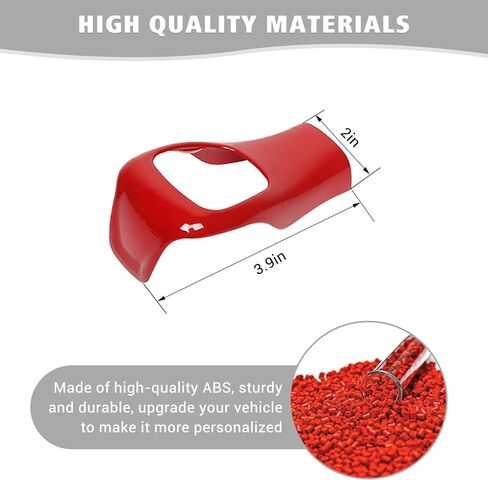 HIGH QUALITY MATERIALS

2in

3.9in

Made of high-quality ABS, sturdy and durable, upgrade your vehicle to make it more personalized